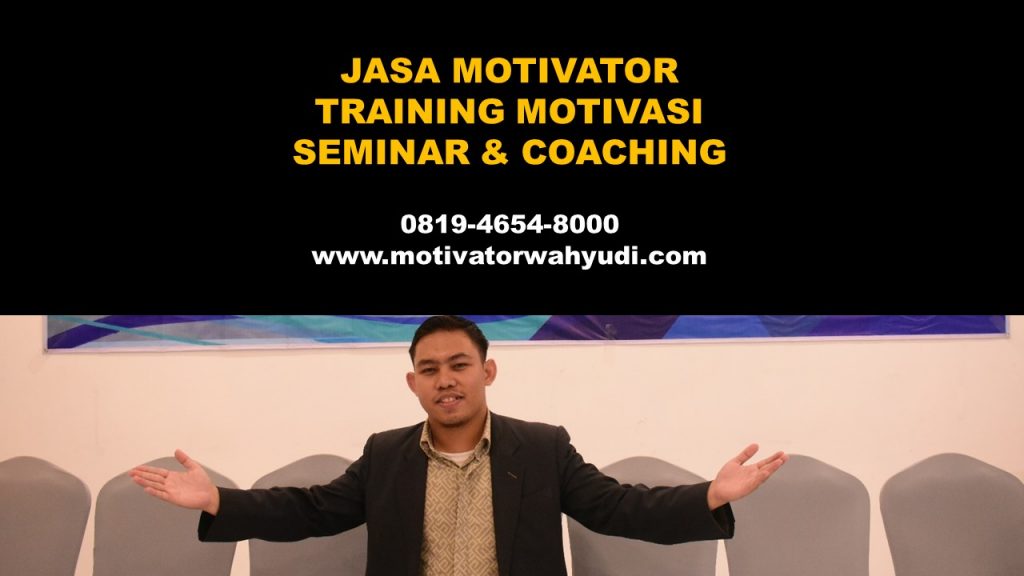 JASA MOTIVATOR
TRAINING MOTIVASI
SEMINAR & COACHING

0819-4654-8000
www.motivatorwahyudi.com